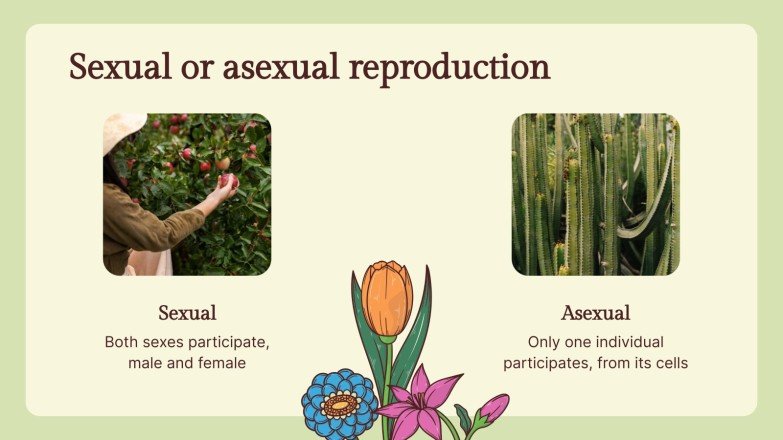 Sexual or asexual reproduction

Sexual

Both sexes participate, male and female

Asexual

Only one individual participates, from its cells